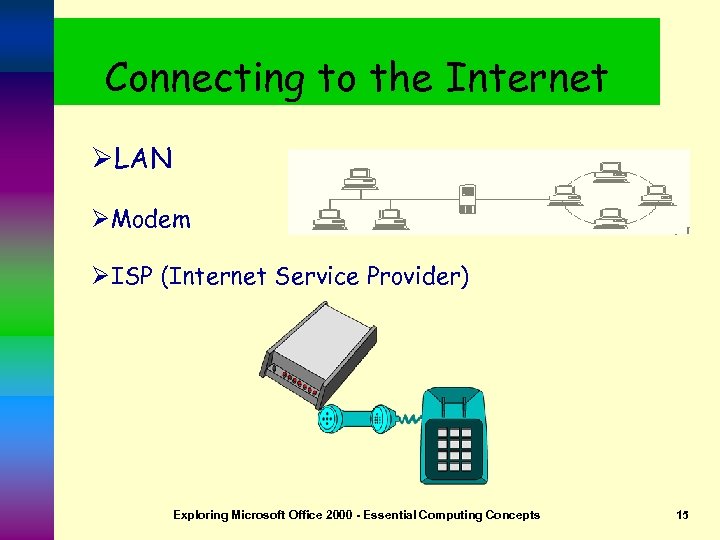 Connecting to the Internet

➢LAN

➢Modem

➢ISP (Internet Service Provider)

Exploring Microsoft Office 2000 - Essential Computing Concepts

15